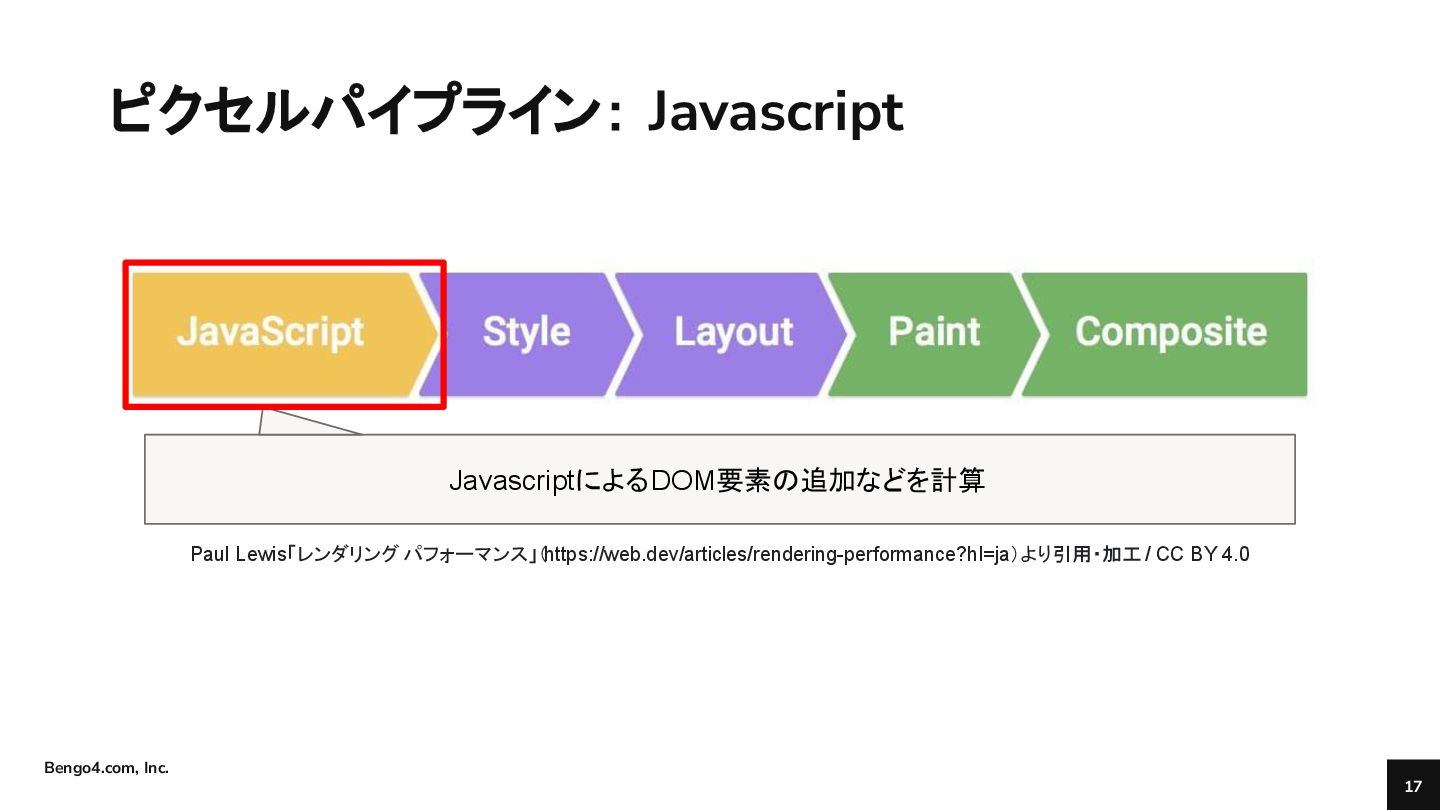 ピクセルパイプライン: Javascript

JavaScript Style Layout Paint Composite

JavascriptによるDOM要素の追加などを計算

Paul Lewis「レンダリング パフォーマンス」(https://web.dev/articles/rendering-performance?hl=ja)より引用・加工 / CC BY 4.0

Bengo4.com, Inc.

17